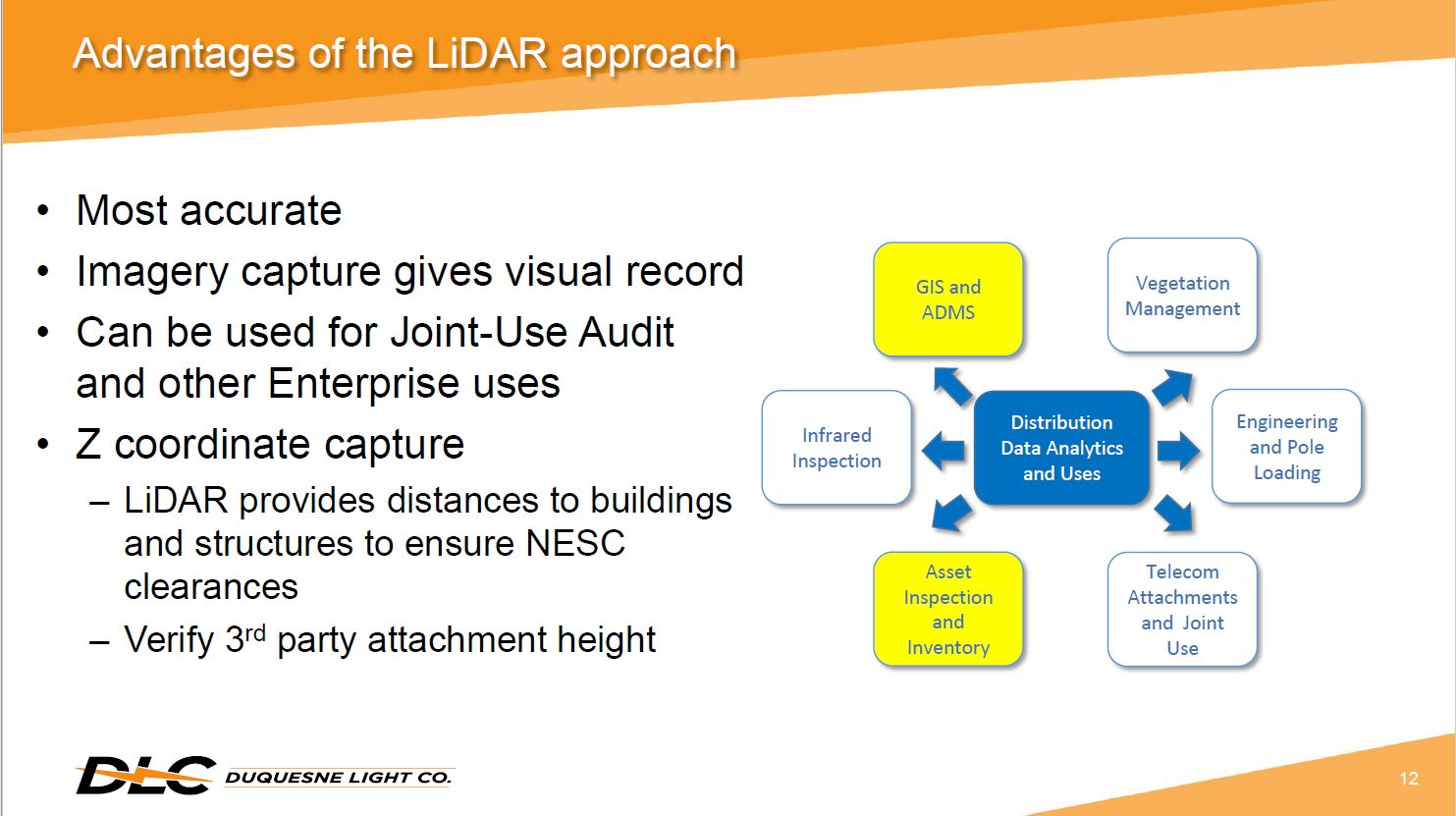 Advantages of the LiDAR approach

• Most accurate
• Imagery capture gives visual record
• Can be used for Joint-Use Audit and other Enterprise uses
• Z coordinate capture
– LiDAR provides distances to buildings and structures to ensure NESC clearances
– Verify 3$^{rd}$ party attachment height

GIS and ADMS

Vegetation Management

Infrared Inspection

Distribution Data Analytics and Uses

Engineering and Pole Loading

Asset Inspection and Inventory

Telecom Attachments and Joint Use

DLC DUQUESNE LIGHT CO.

12